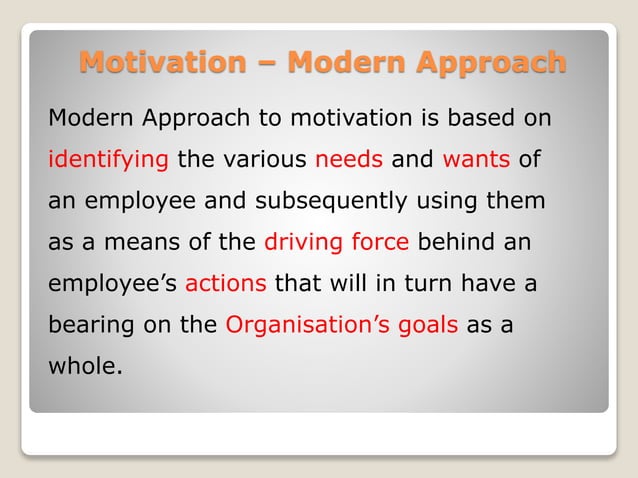 Motivation – Modern Approach

Modern Approach to motivation is based on identifying the various needs and wants of an employee and subsequently using them as a means of the driving force behind an employee’s actions that will in turn have a bearing on the Organisation’s goals as a whole.